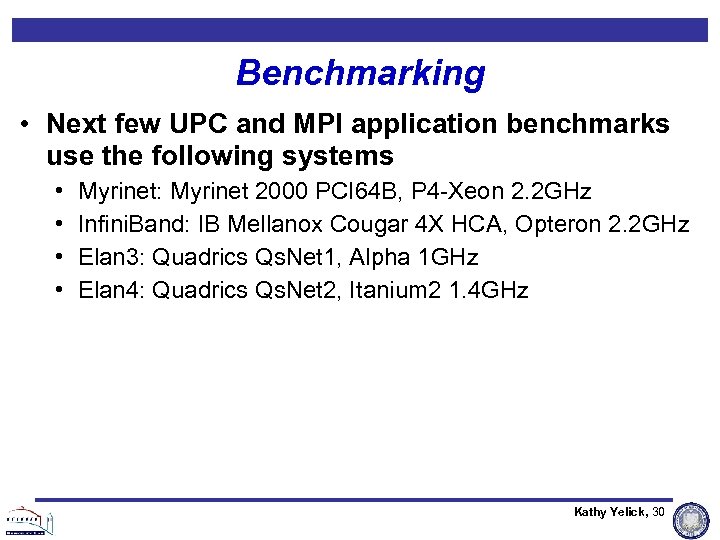 Benchmarking

• Next few UPC and MPI application benchmarks use the following systems
  • Myrinet: Myrinet 2000 PCI64B, P4-Xeon 2.2GHz
  • InfiniBand: IB Mellanox Cougar 4X HCA, Opteron 2.2GHz
  • Elan3: Quadrics QsNet1, Alpha 1GHz
  • Elan4: Quadrics QsNet2, Itanium2 1.4GHz

Kathy Yelick, 30